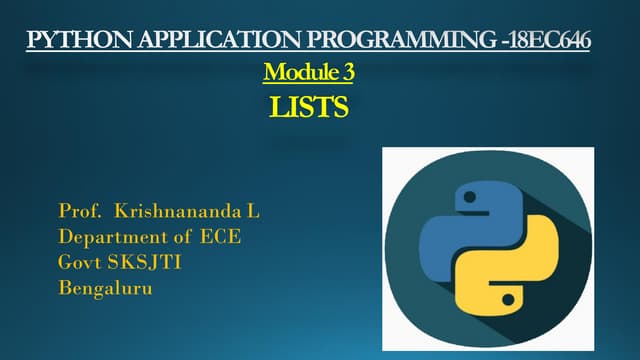 PYTHON APPLICATION PROGRAMMING -18EC646

Module 3

LISTS

Prof. Krishnananda L
Department of ECE
Govt SKSJTI
Bengaluru